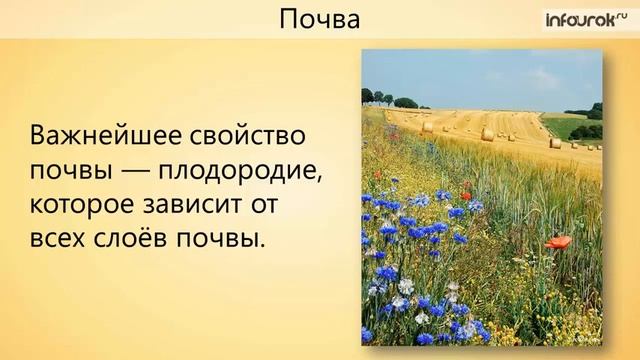 Почва

infourok.ru

Важнейшее свойство почвы — плодородие, которое зависит от всех слоёв почвы.